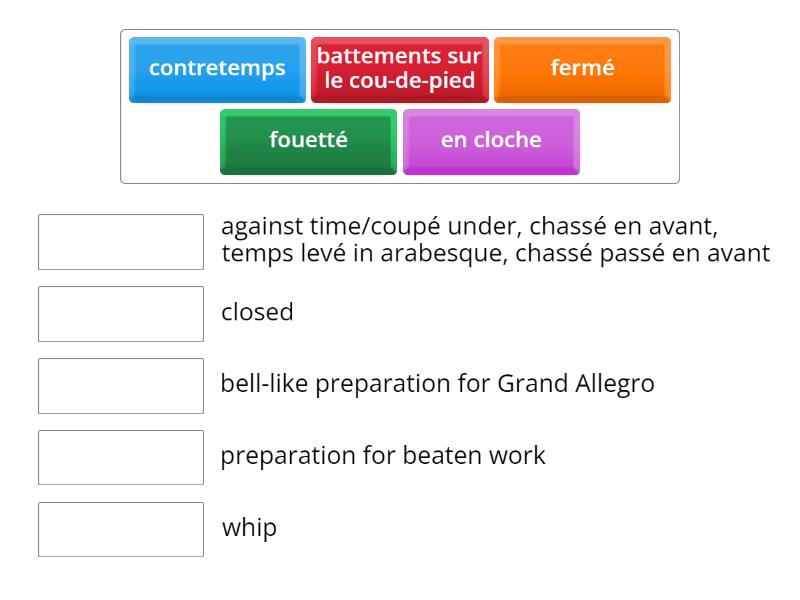 contretemps
battements sur le cou-de-pied
fermé
fouetté
en cloche

against time/coupé under, chassé en avant, temps levé in arabesque, chassé passé en avant

closed

bell-like preparation for Grand Allegro

preparation for beaten work

whip